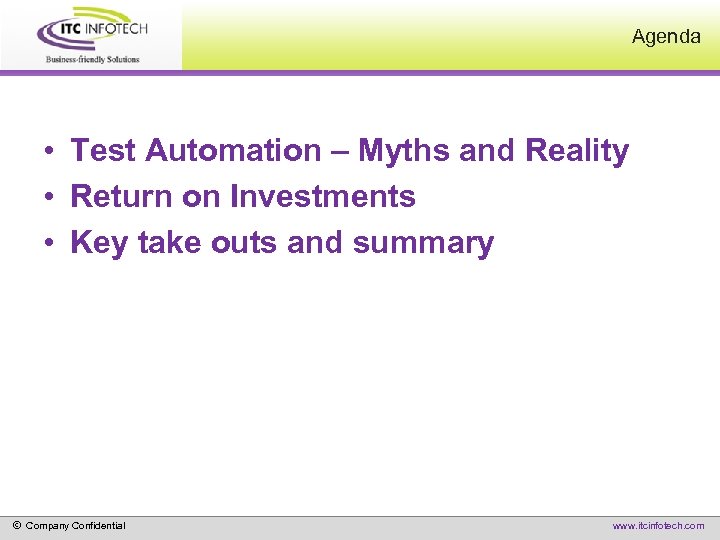 ITC INFOTECH
Business-friendly Solutions

Agenda

• Test Automation – Myths and Reality
• Return on Investments
• Key take outs and summary

© Company Confidential

www.itcinfotech.com